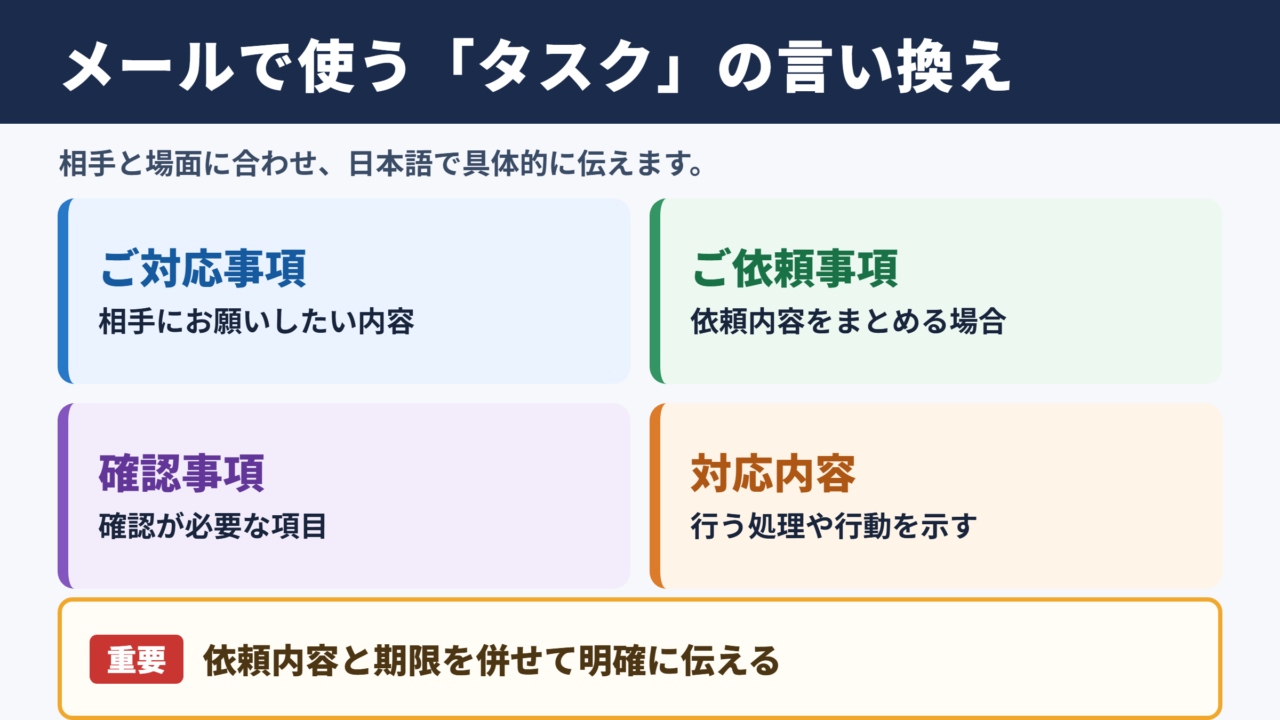 メールで使う「タスク」の言い換え

相手と場面に合わせ、日本語で具体的に伝えます。

ご対応事項
相手にお願いしたい内容

ご依頼事項
依頼内容をまとめる場合

確認事項
確認が必要な項目

対応内容
行う処理や行動を示す

重要　依頼内容と期限を併せて明確に伝える